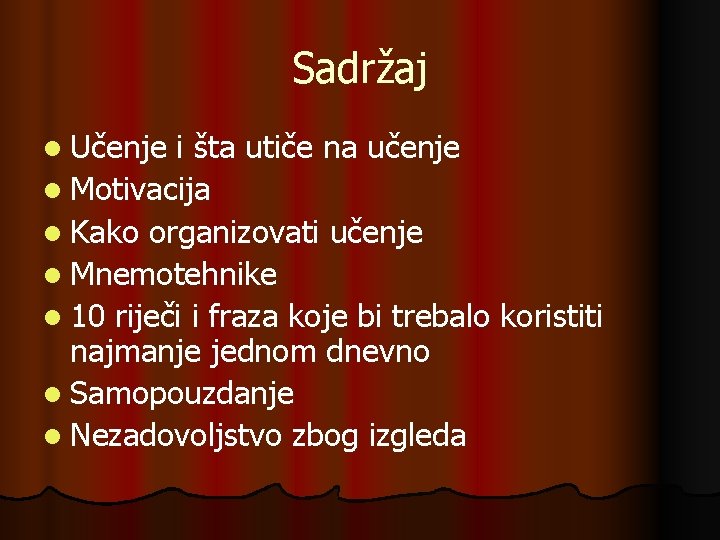 Sadržaj

- Učenje i šta utiče na učenje
- Motivacija
- Kako organizovati učenje
- Mnemotehnike
- 10 riječi i fraza koje bi trebalo koristiti najmanje jednom dnevno
- Samopouzdanje
- Nezadovoljstvo zbog izgleda